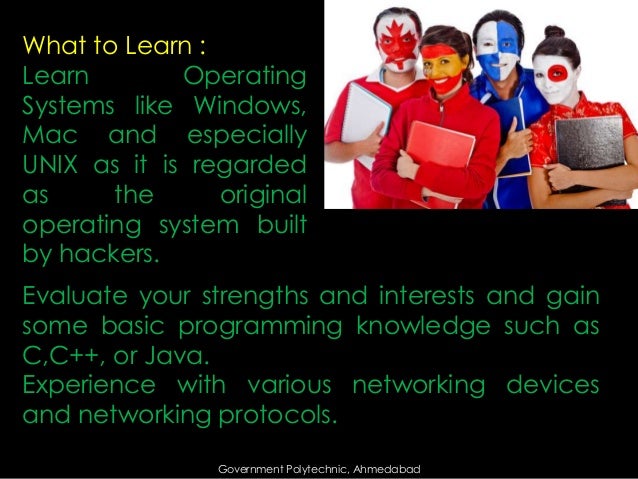 What to Learn :
Learn Operating Systems like Windows, Mac and especially UNIX as it is regarded as the original operating system built by hackers.

Evaluate your strengths and interests and gain some basic programming knowledge such as C,C++, or Java.
Experience with various networking devices and networking protocols.

Government Polytechnic, Ahmedabad